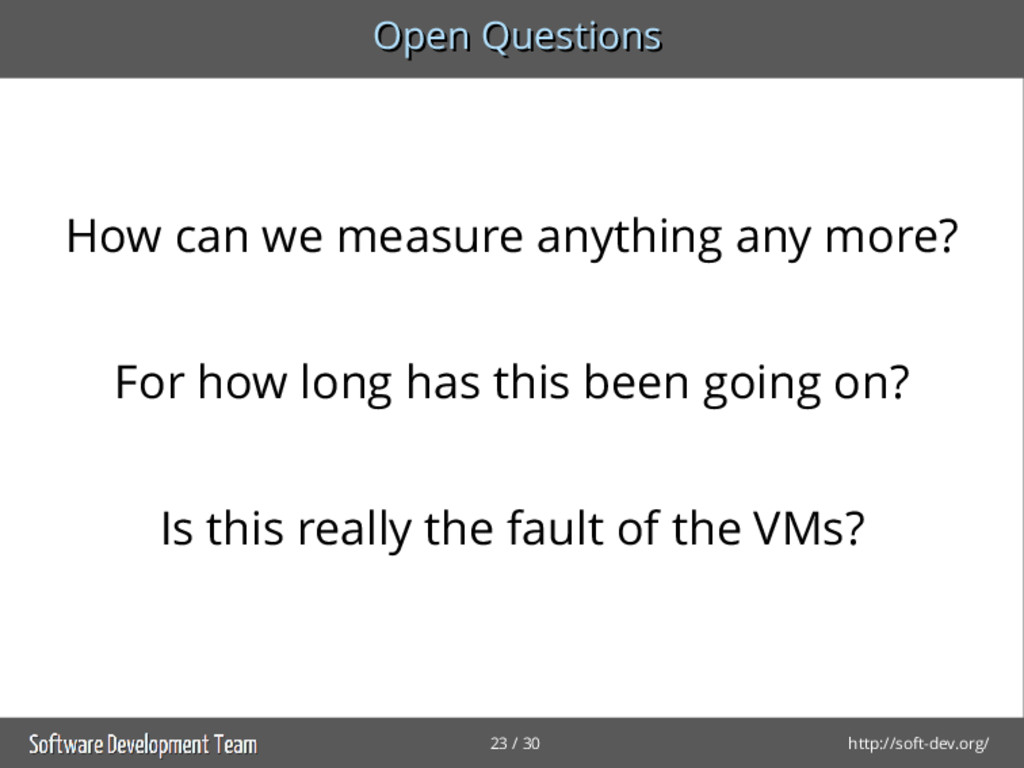 Open Questions

How can we measure anything any more?

For how long has this been going on?

Is this really the fault of the VMs?

Software Development Team

23 / 30

http://soft-dev.org/